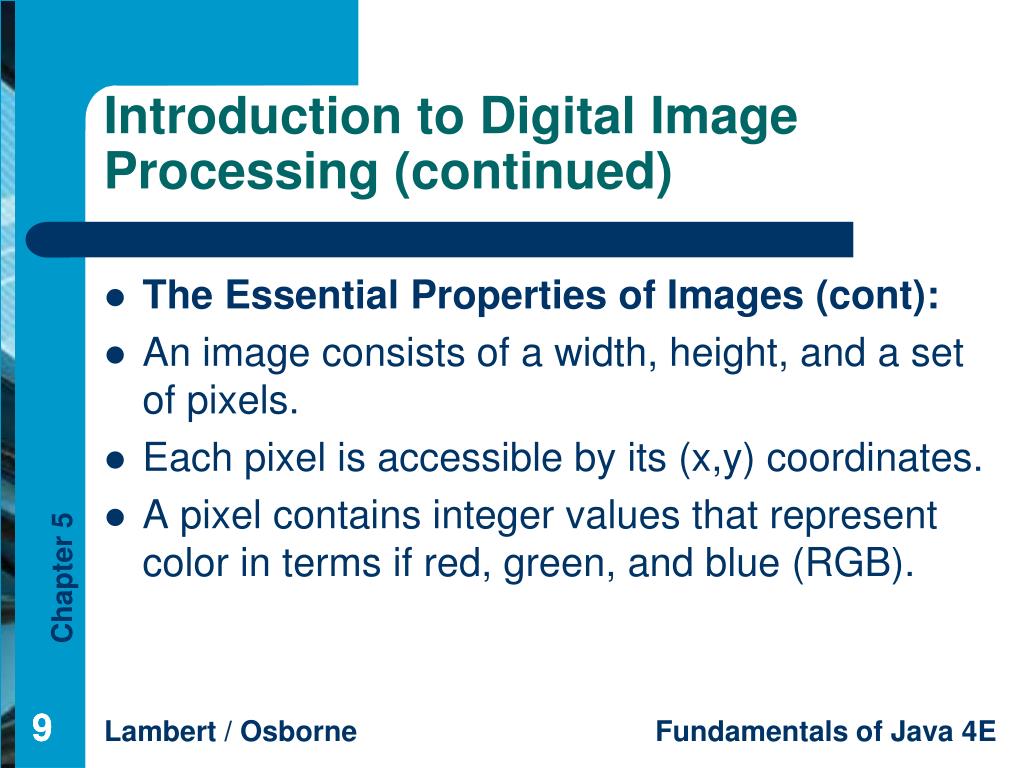 Introduction to Digital Image Processing (continued)

- The Essential Properties of Images (cont):
- An image consists of a width, height, and a set of pixels.
- Each pixel is accessible by its (x,y) coordinates.
- A pixel contains integer values that represent color in terms if red, green, and blue (RGB).

Chapter 5

9

Lambert / Osborne

Fundamentals of Java 4E